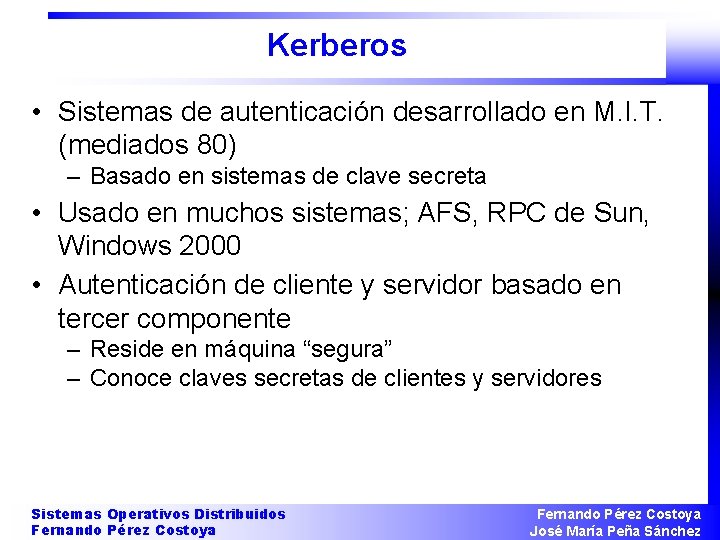 Kerberos

• Sistemas de autenticación desarrollado en M.I.T. (mediados 80)
– Basado en sistemas de clave secreta

• Usado en muchos sistemas; AFS, RPC de Sun, Windows 2000

• Autenticación de cliente y servidor basado en tercer componente
– Reside en máquina “segura”
– Conoce claves secretas de clientes y servidores

Sistemas Operativos Distribuidos
Fernando Pérez Costoya

Fernando Pérez Costoya
José María Peña Sánchez